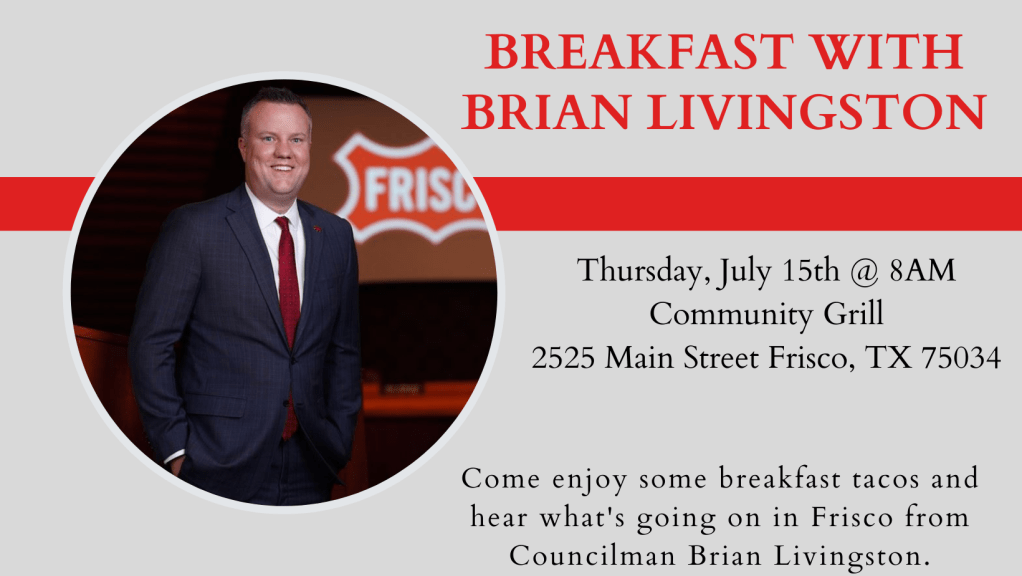 BREAKFAST WITH BRIAN LIVINGSTON

FRISC

Thursday, July 15th @ 8AM
Community Grill
2525 Main Street Frisco, TX 75034

Come enjoy some breakfast tacos and hear what's going on in Frisco from Councilman Brian Livingston.